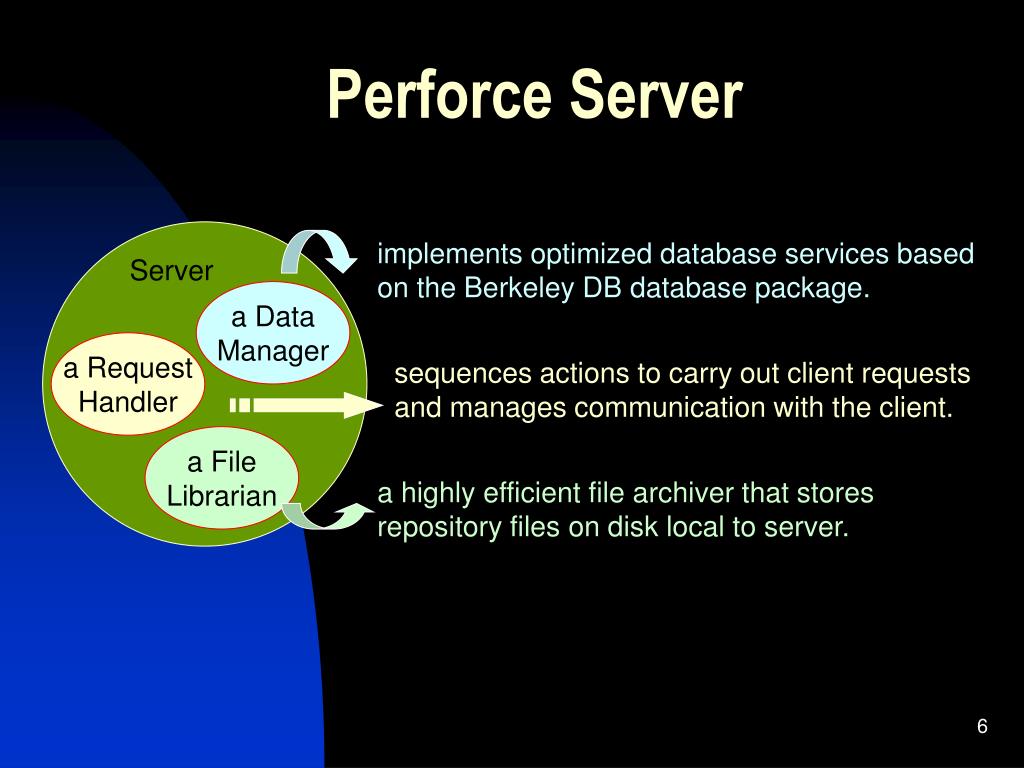 Perforce Server

Server

a Data Manager

a Request Handler

a File Librarian

implements optimized database services based on the Berkeley DB database package.

sequences actions to carry out client requests and manages communication with the client.

a highly efficient file archiver that stores repository files on disk local to server.

6